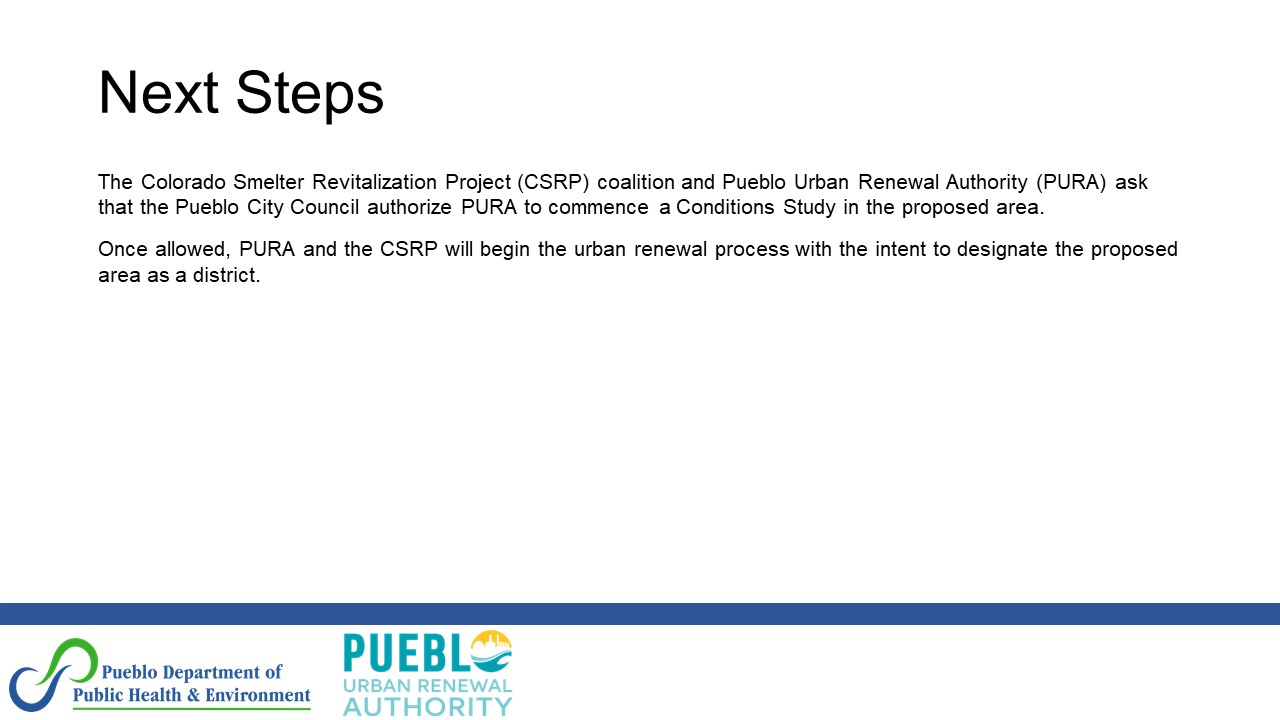 Next Steps

The Colorado Smelter Revitalization Project (CSRP) coalition and Pueblo Urban Renewal Authority (PURA) ask that the Pueblo City Council authorize PURA to commence a Conditions Study in the proposed area.

Once allowed, PURA and the CSRP will begin the urban renewal process with the intent to designate the proposed area as a district.

Pueblo Department of Public Health & Environment

PUEBLO URBAN RENEWAL AUTHORITY